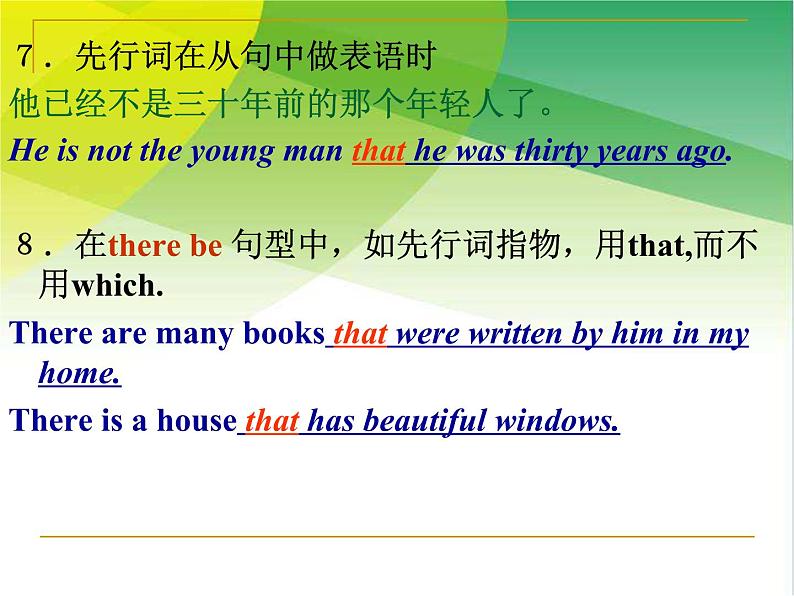 7．先行词在从句中做表语时
他已经不是三十年前的那个年轻人了。
He is not the young man that he was thirty years ago.

8．在there be 句型中，如先行词指物，用that,而不用which.
There are many books that were written by him in my home.
There is a house that has beautiful windows.